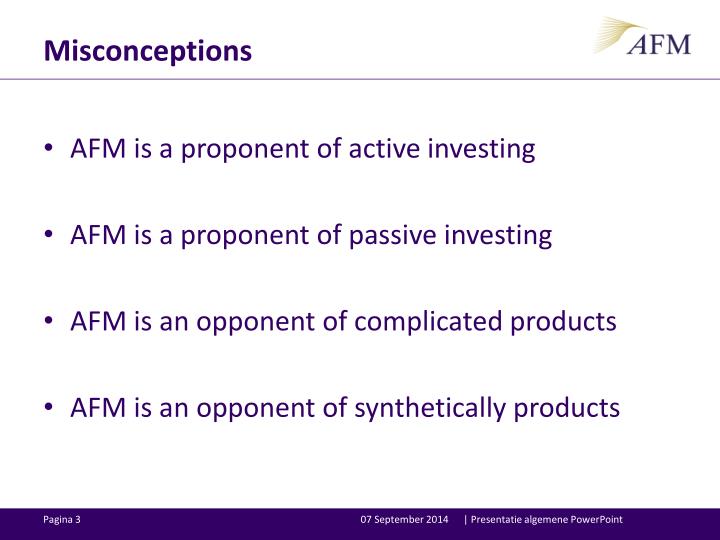 Misconceptions

AFM

• AFM is a proponent of active investing

• AFM is a proponent of passive investing

• AFM is an opponent of complicated products

• AFM is an opponent of synthetically products

Pagina 3

07 September 2014 | Presentatie algemene PowerPoint